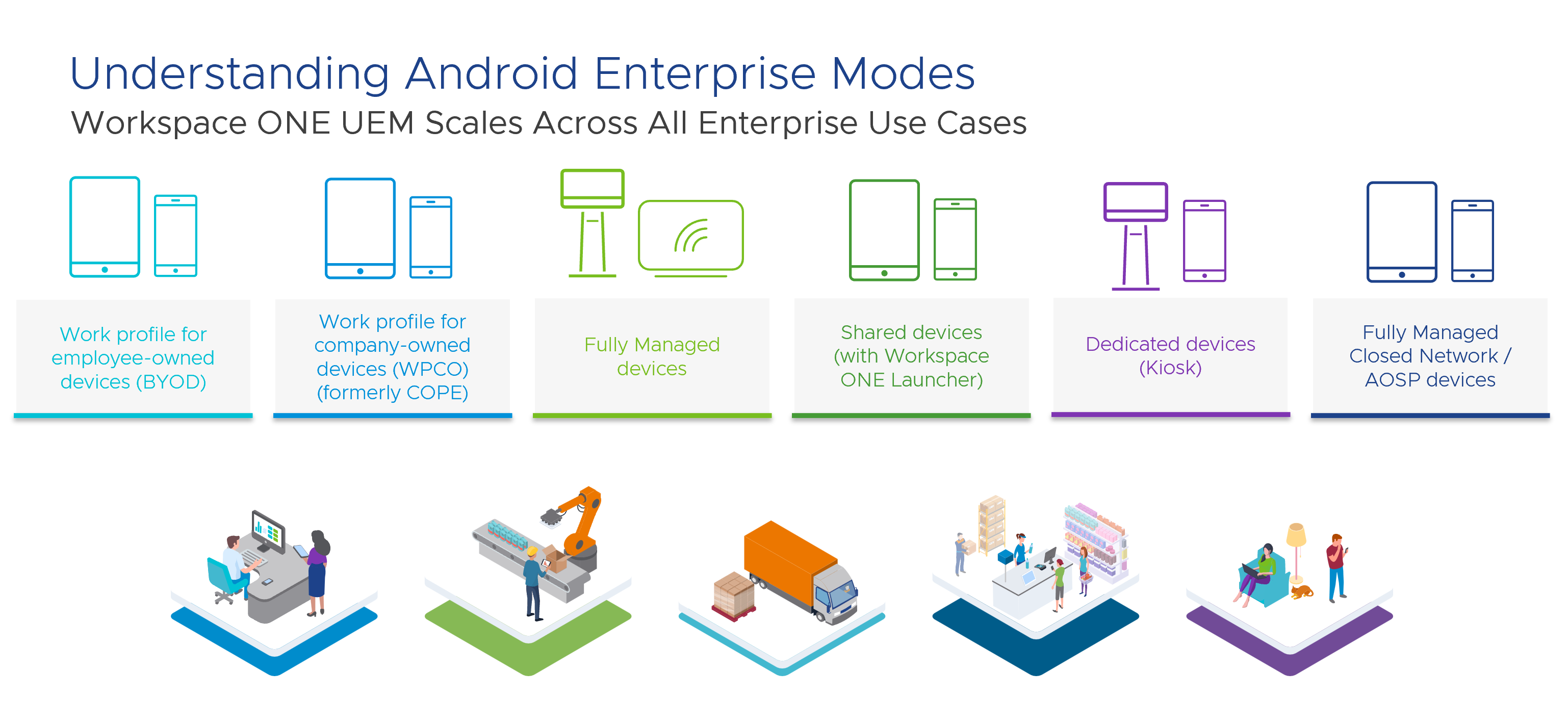 Understanding Android Enterprise Modes

Workspace ONE UEM Scales Across All Enterprise Use Cases

Work profile for employee-owned devices (BYOD)

Work profile for company-owned devices (WPCO) (formerly COPE)

Fully Managed devices

Shared devices (with Workspace ONE Launcher)

Dedicated devices (Kiosk)

Fully Managed Closed Network / AOSP devices